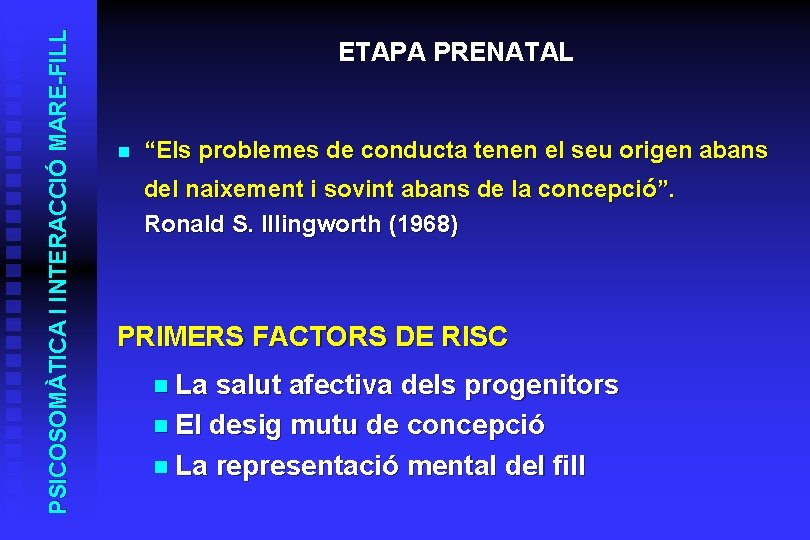 PSICOSOMÀTICA I INTERACCIÓ MARE-FILL

ETAPA PRENATAL

“Els problemes de conducta tenen el seu origen abans del naixement i sovint abans de la concepció”. Ronald S. Illingworth (1968)

PRIMERS FACTORS DE RISC

La salut afectiva dels progenitors
El desig mutu de concepció
La representació mental del fill